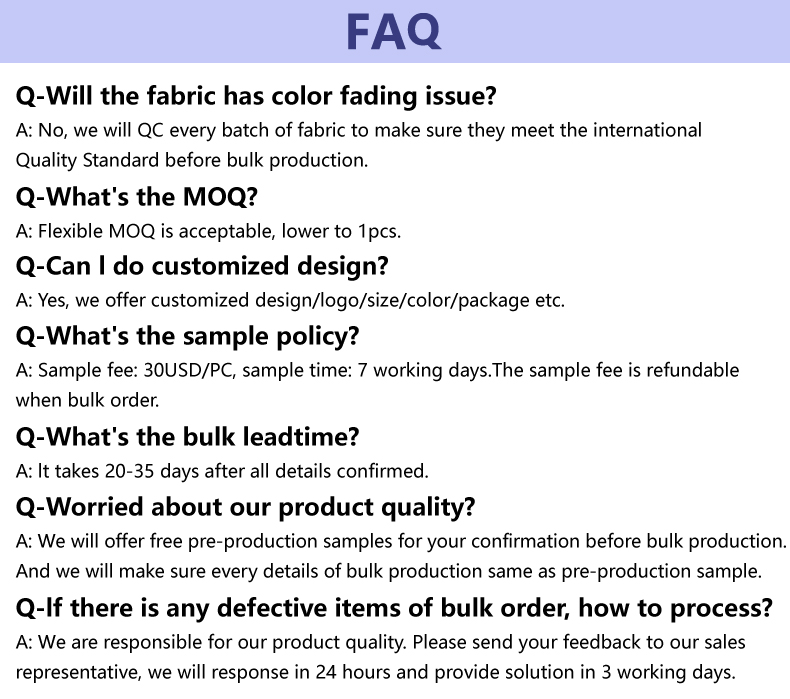 FAQ

Q-Will the fabric has color fading issue?

A: No, we will QC every batch of fabric to make sure they meet the international Quality Standard before bulk production.

Q-What's the MOQ?

A: Flexible MOQ is acceptable, lower to 1pcs.

Q-Can I do customized design?

A: Yes, we offer customized design/logo/size/color/package etc.

Q-What's the sample policy?

A: Sample fee: 30USD/PC, sample time: 7 working days.The sample fee is refundable when bulk order.

Q-What's the bulk leadtime?

A: It takes 20-35 days after all details confirmed.

Q-Worried about our product quality?

A: We will offer free pre-production samples for your confirmation before bulk production. And we will make sure every details of bulk production same as pre-production sample.

Q-If there is any defective items of bulk order, how to process?

A: We are responsible for our product quality. Please send your feedback to our sales representative, we will response in 24 hours and provide solution in 3 working days.